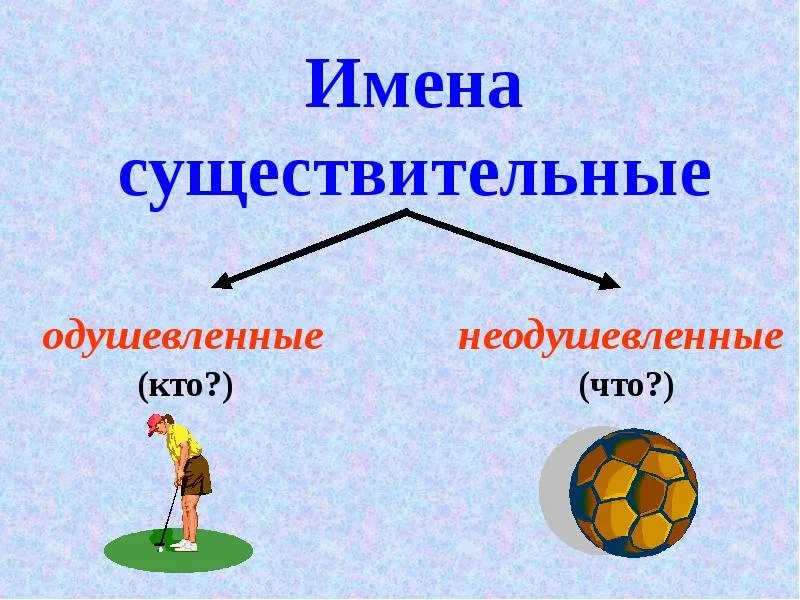 Имена существительные

одушевленные
(кто?)

неодушевленные
(что?)